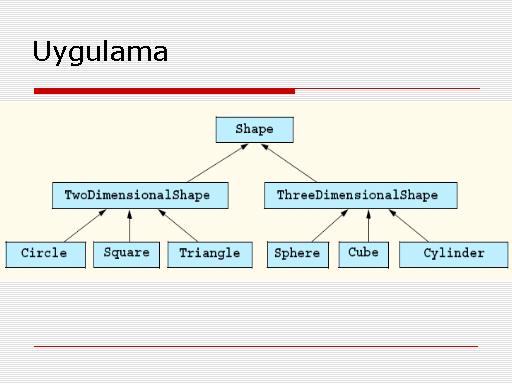 Uygulama

Shape

TwoDimensionalShape

ThreeDimensionalShape

Circle

Square

Triangle

Sphere

Cube

Cylinder